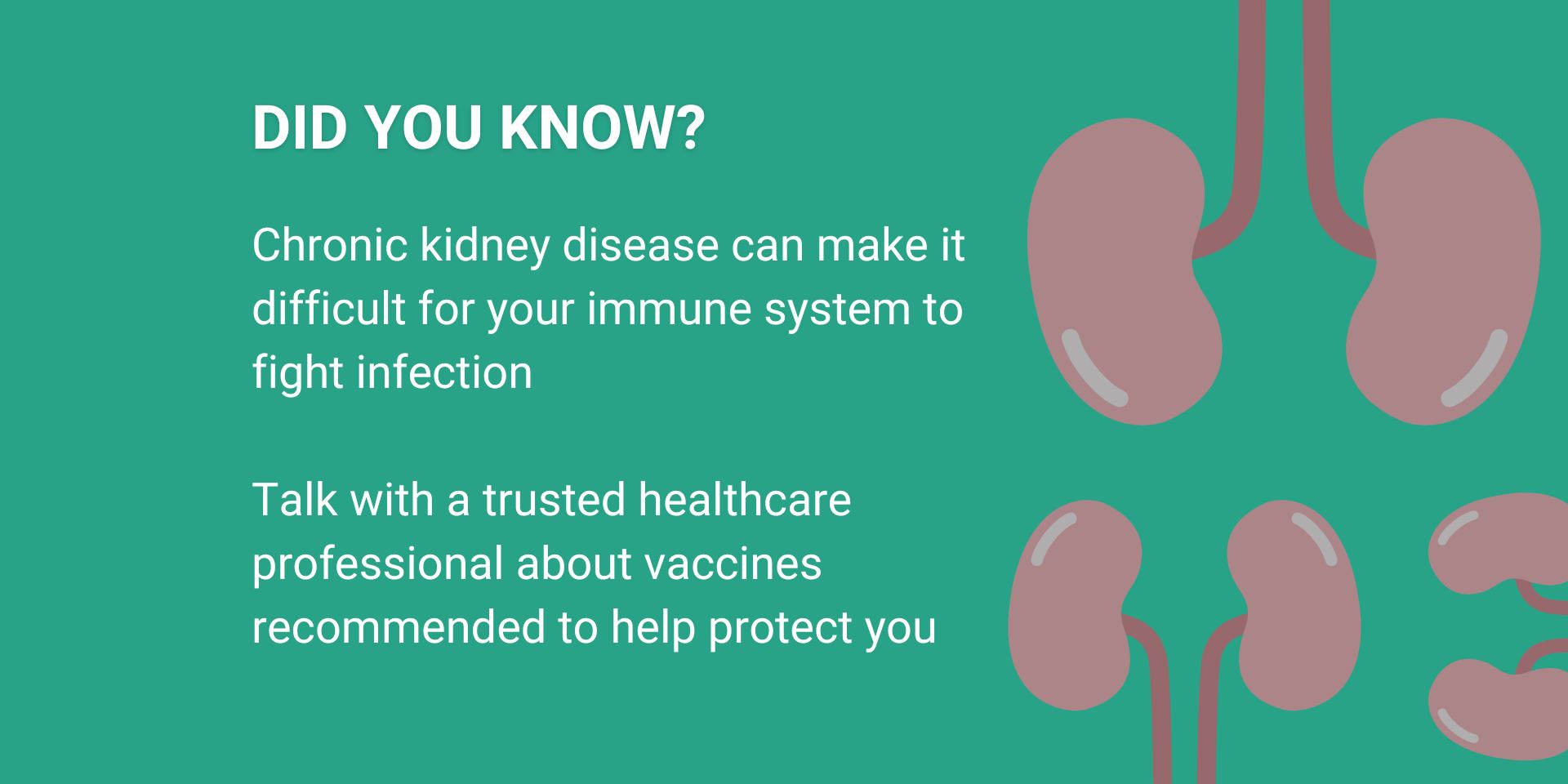 DID YOU KNOW?

Chronic kidney disease can make it difficult for your immune system to fight infection

Talk with a trusted healthcare professional about vaccines recommended to help protect you